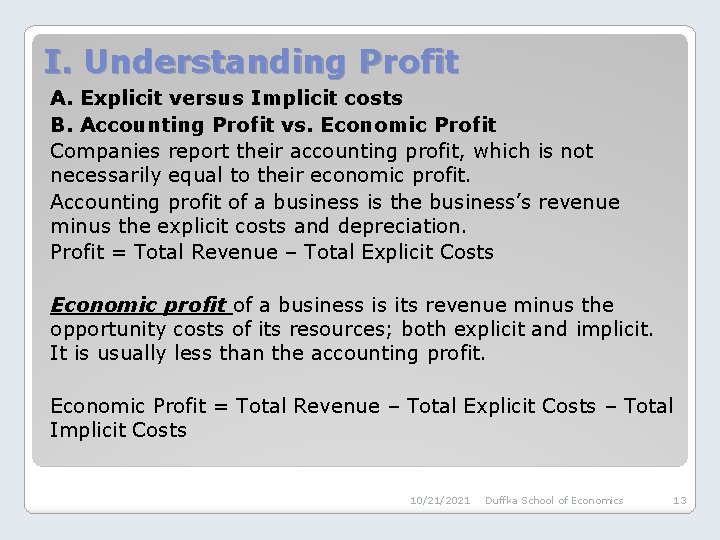 I. Understanding Profit

A. Explicit versus Implicit costs

B. Accounting Profit vs. Economic Profit

Companies report their accounting profit, which is not necessarily equal to their economic profit.

Accounting profit of a business is the business's revenue minus the explicit costs and depreciation.

Profit = Total Revenue – Total Explicit Costs

Economic profit of a business is its revenue minus the opportunity costs of its resources; both explicit and implicit. It is usually less than the accounting profit.

Economic Profit = Total Revenue – Total Explicit Costs – Total Implicit Costs

10/21/2021 Duffka School of Economics 13